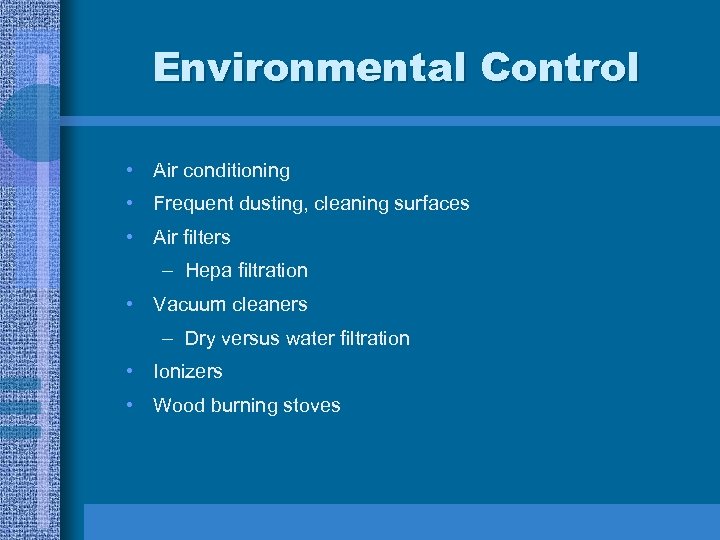 Environmental Control

• Air conditioning
• Frequent dusting, cleaning surfaces
• Air filters
– Hepa filtration
• Vacuum cleaners
– Dry versus water filtration
• Ionizers
• Wood burning stoves